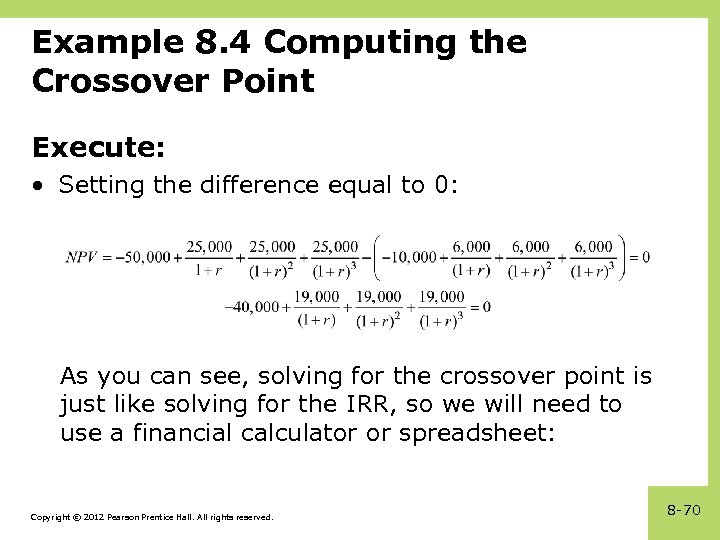 Example 8.4 Computing the Crossover Point

Execute:

• Setting the difference equal to 0:

$NPV = -50,000 + \frac{25,000}{1+r} + \frac{25,000}{(1+r)^2} + \frac{25,000}{(1+r)^3} - \left(-10,000 + \frac{6,000}{(1+r)} + \frac{6,000}{(1+r)^2} + \frac{6,000}{(1+r)^3}\right) = 0$

$-40,000 + \frac{19,000}{(1+r)} + \frac{19,000}{(1+r)^2} + \frac{19,000}{(1+r)^3} = 0$

As you can see, solving for the crossover point is just like solving for the IRR, so we will need to use a financial calculator or spreadsheet:

Copyright © 2012 Pearson Prentice Hall. All rights reserved.

8-70